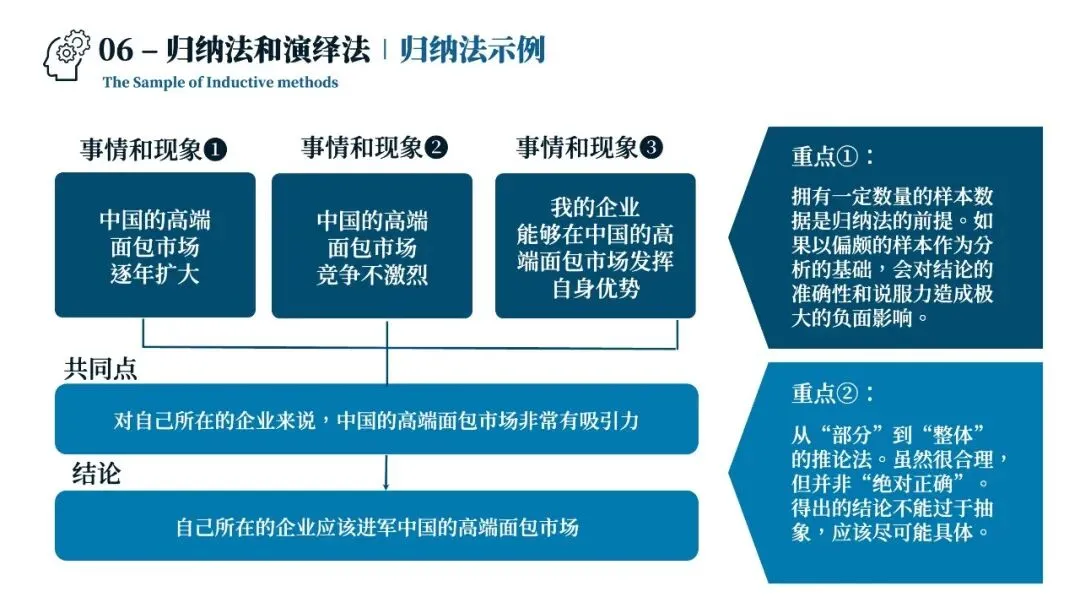 06 – 归纳法和演绎法 | 归纳法示例
The Sample of Inductive methods

事情和现象❶

中国的高端面包市场逐年扩大

事情和现象❷

中国的高端面包市场竞争不激烈

事情和现象❸

我的企业能够在中国的高端面包市场发挥自身优势

共同点

对自己所在的企业来说，中国的高端面包市场非常有吸引力

结论

自己所在的企业应该进军中国的高端面包市场

重点①：

拥有一定数量的样本数据是归纳法的前提。如果以偏颇的样本作为分析的基础，会对结论的准确性和说服力造成极大的负面影响。

重点②：

从“部分”到“整体”的推论法。虽然很合理，但并非“绝对正确”。得出的结论不能过于抽象，应该尽可能具体。